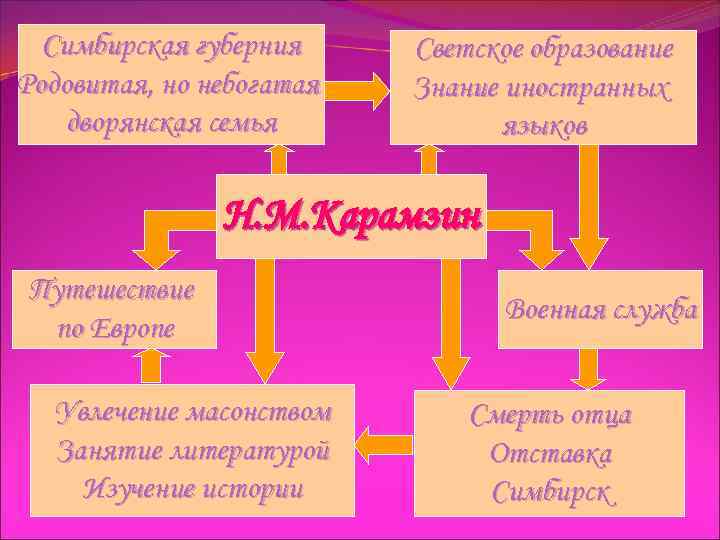 Симбирская губерния
Родовитая, но небогатая дворянская семья

Светское образование
Знание иностранных языков

Н.М.Карамзин

Путешествие по Европе

Военная служба

Увлечение масонством
Занятие литературой
Изучение истории

Смерть отца
Отставка
Симбирск